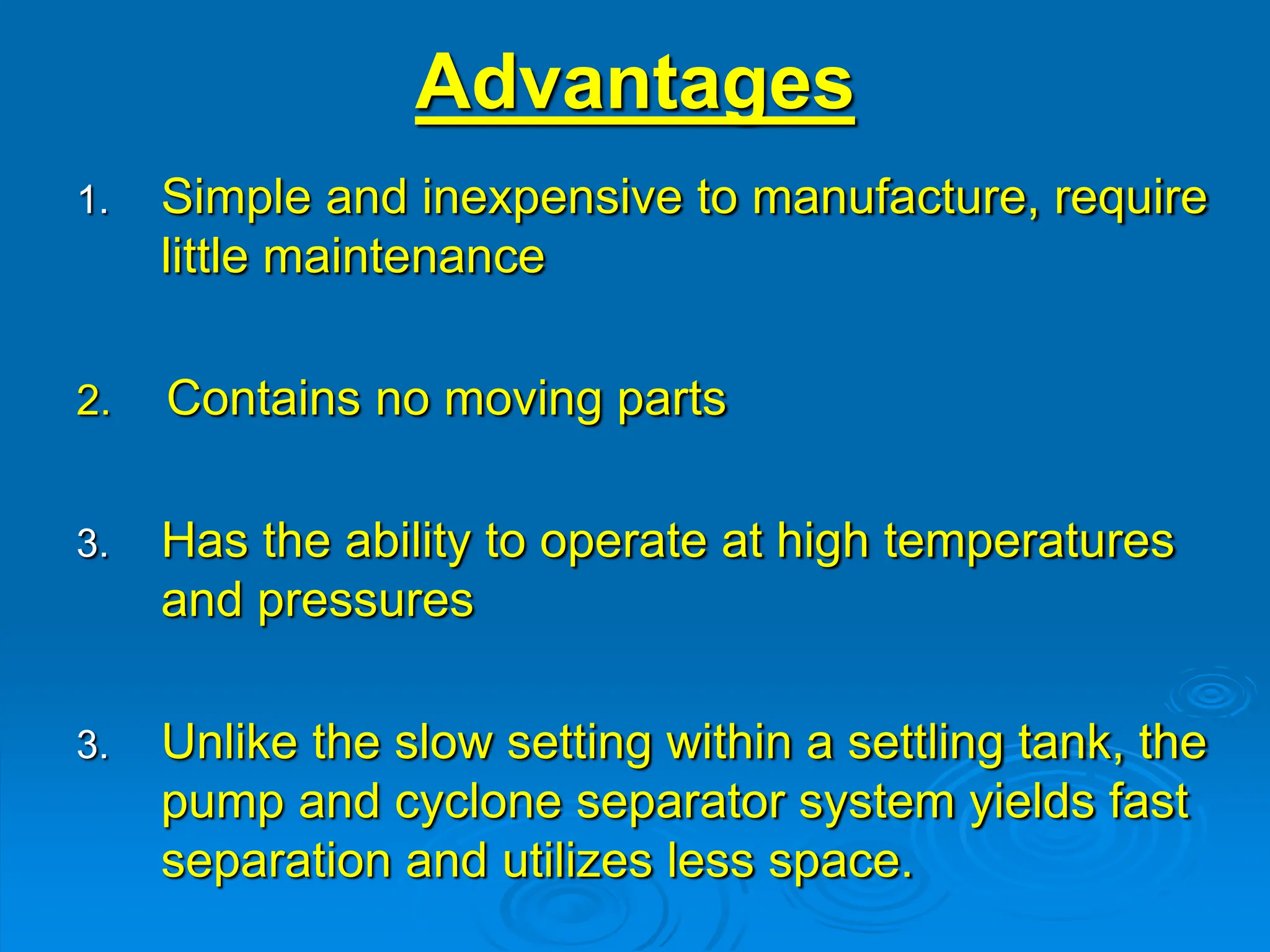 Advantages

1. Simple and inexpensive to manufacture, require little maintenance

2. Contains no moving parts

3. Has the ability to operate at high temperatures and pressures

3. Unlike the slow setting within a settling tank, the pump and cyclone separator system yields fast separation and utilizes less space.